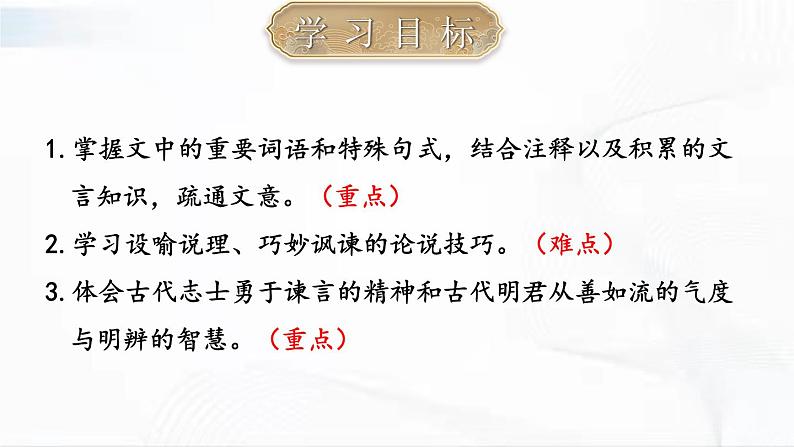 学习目标

1. 掌握文中的重要词语和特殊句式，结合注释以及积累的文言知识，疏通文意。（重点）

2. 学习设喻说理、巧妙讽谏的论说技巧。（难点）

3. 体会古代志士勇于谏言的精神和古代明君从善如流的气度与明辨的智慧。（重点）